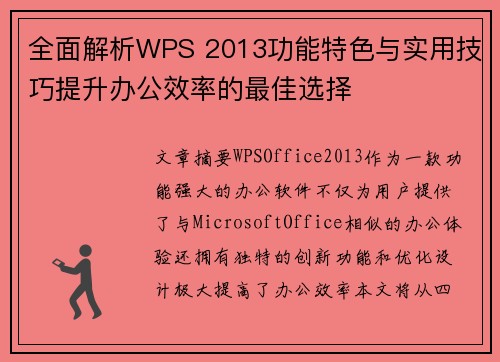 全面解析WPS 2013功能特色与实用技巧提升办公效率的最佳选择

文章摘要WPSOffice2013作为一款功能强大的办公软件不仅为用户提供了与MicrosoftOffice相似的办公体验还拥有独特的创新功能和优化设计极大提高了办公效率本文将从四